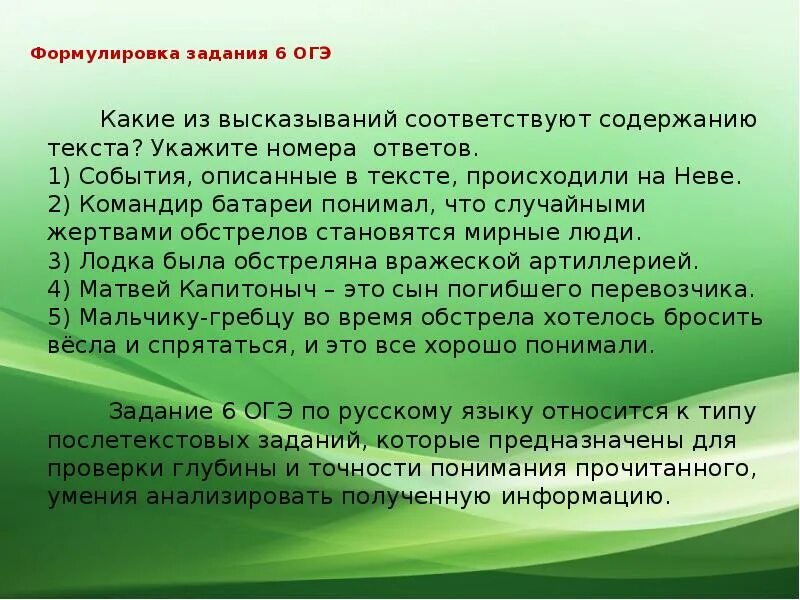 Формулировка задания 6 ОГЭ

Какие из высказываний соответствуют содержанию текста? Укажите номера ответов.
1) События, описанные в тексте, происходили на Неве.
2) Командир батареи понимал, что случайными жертвами обстрелов становятся мирные люди.
3) Лодка была обстреляна вражеской артиллерией.
4) Матвей Капитоныч – это сын погибшего перевозчика.
5) Мальчику-гребцу во время обстрела хотелось бросить вёсла и спрятаться, и это все хорошо понимали.

Задание 6 ОГЭ по русскому языку относится к типу послетекстовых заданий, которые предназначены для проверки глубины и точности понимания прочитанного, умения анализировать полученную информацию.